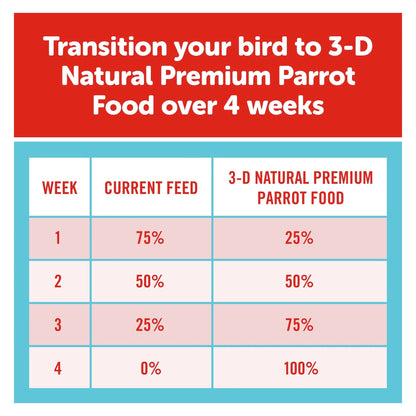 Transition your bird to 3-D Natural Premium Parrot Food over 4 weeks

| WEEK | CURRENT FEED | 3-D NATURAL PREMIUM PARROT FOOD |
|---|---|---|
| 1 | 75% | 25% |
| 2 | 50% | 50% |
| 3 | 25% | 75% |
| 4 | 0% | 100% |